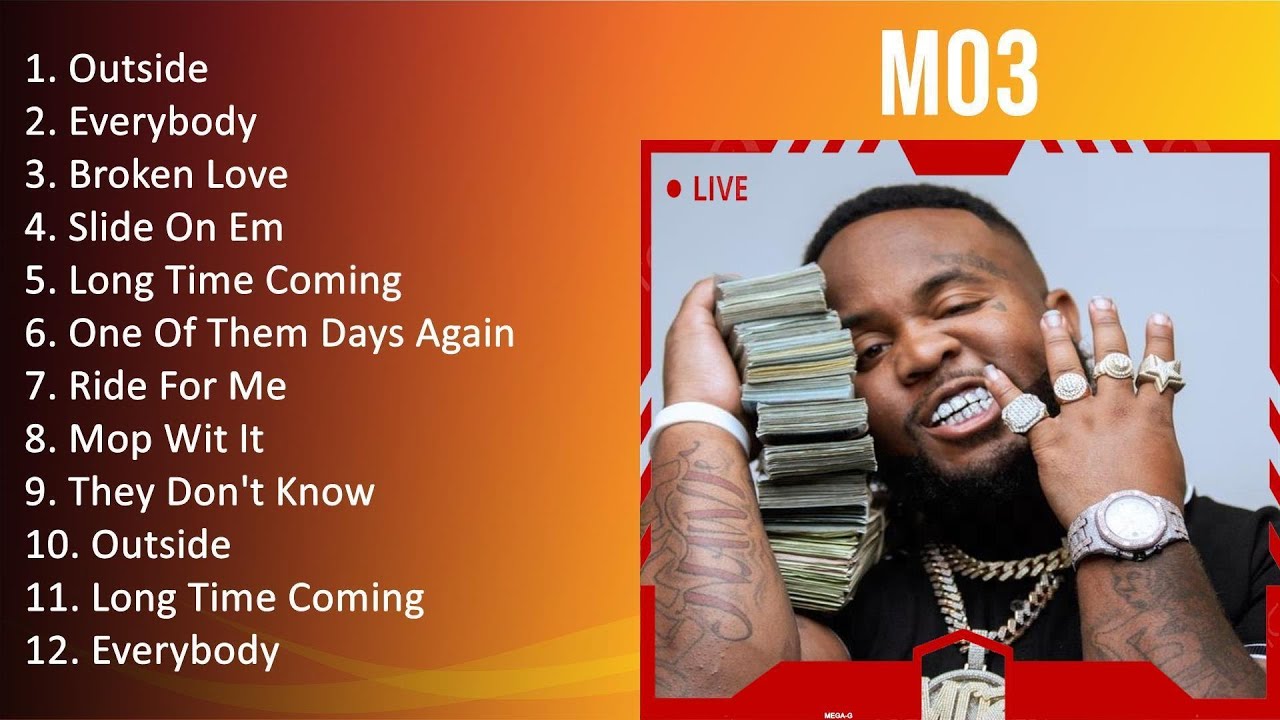 1. Outside
2. Everybody
3. Broken Love
4. Slide On Em
5. Long Time Coming
6. One Of Them Days Again
7. Ride For Me
8. Mop Wit It
9. They Don't Know
10. Outside
11. Long Time Coming
12. Everybody

MO3

LIVE

MEGA-G